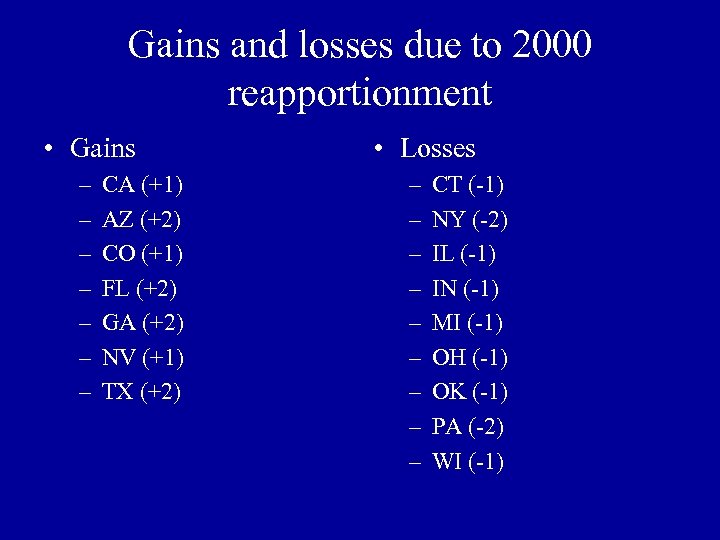 Gains and losses due to 2000 reapportionment

• Gains
– CA (+1)
– AZ (+2)
– CO (+1)
– FL (+2)
– GA (+2)
– NV (+1)
– TX (+2)

• Losses
– CT (-1)
– NY (-2)
– IL (-1)
– IN (-1)
– MI (-1)
– OH (-1)
– OK (-1)
– PA (-2)
– WI (-1)